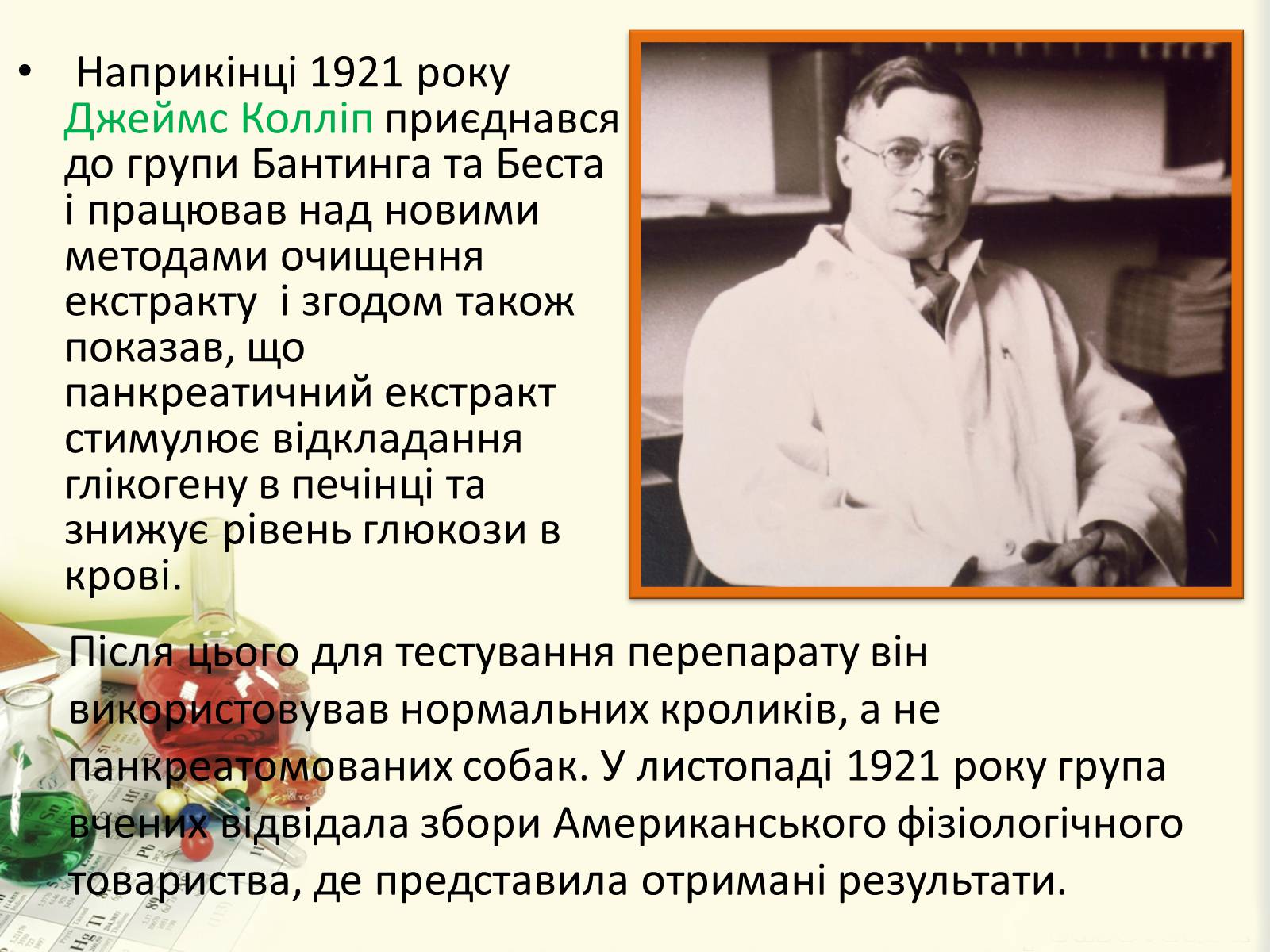 • Наприкінці 1921 року Джеймс Колліп приєднався до групи Бантинга та Беста і працював над новими методами очищення екстракту і згодом також показав, що панкреатичний екстракт стимулює відкладання глікогену в печінці та знижує рівень глюкози в крові.

Після цього для тестування перепарату він використовував нормальних кроликів, а не панкреатомованих собак. У листопаді 1921 року група вчених відвідала збори Американського фізіологічного товариства, де представила отримані результати.